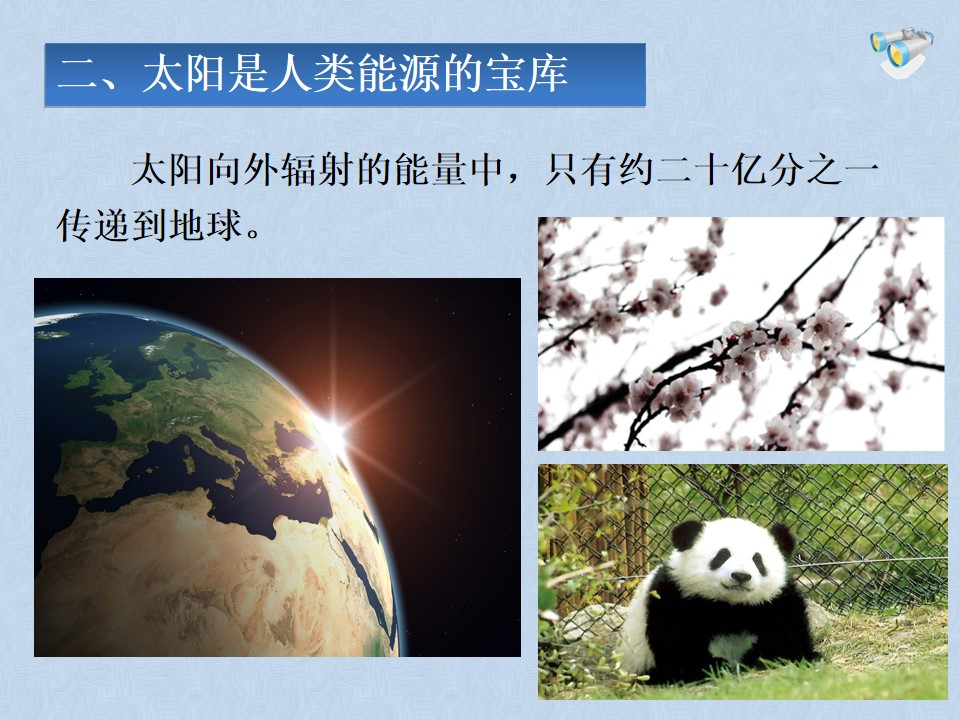 二、太阳是人类能源的宝库

太阳向外辐射的能量中，只有约二十亿分之一传递到地球。